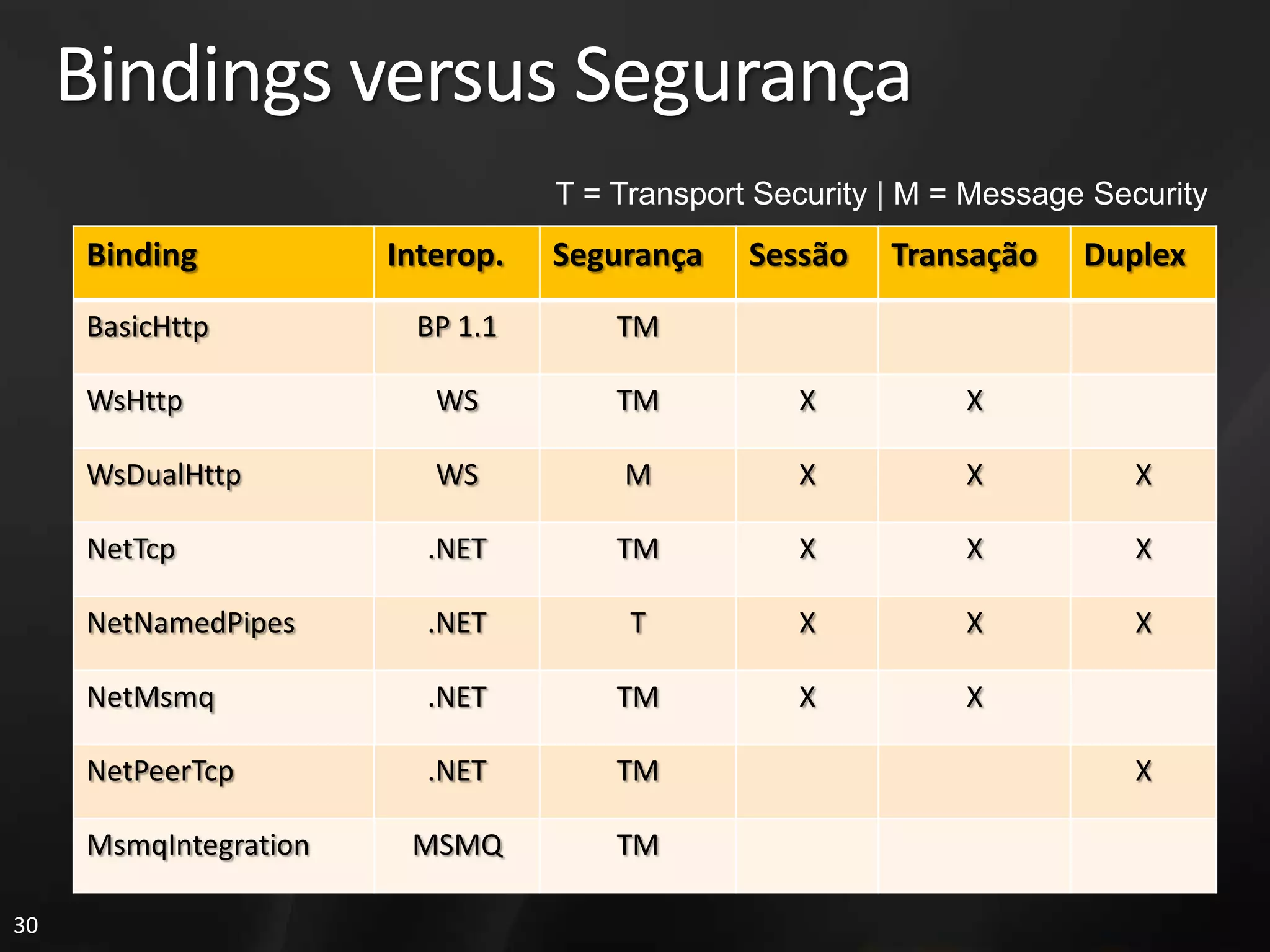 Bindings versus Segurança

T = Transport Security | M = Message Security

| Binding | Interop. | Segurança | Sessão | Transação | Duplex |
|---|---|---|---|---|---|
| BasicHttp | BP 1.1 | TM | | | |
| WsHttp | WS | TM | X | X | |
| WsDualHttp | WS | M | X | X | X |
| NetTcp | .NET | TM | X | X | X |
| NetNamedPipes | .NET | T | X | X | X |
| NetMsmq | .NET | TM | X | X | |
| NetPeerTcp | .NET | TM | | | X |
| MsmqIntegration | MSMQ | TM | | | |

30